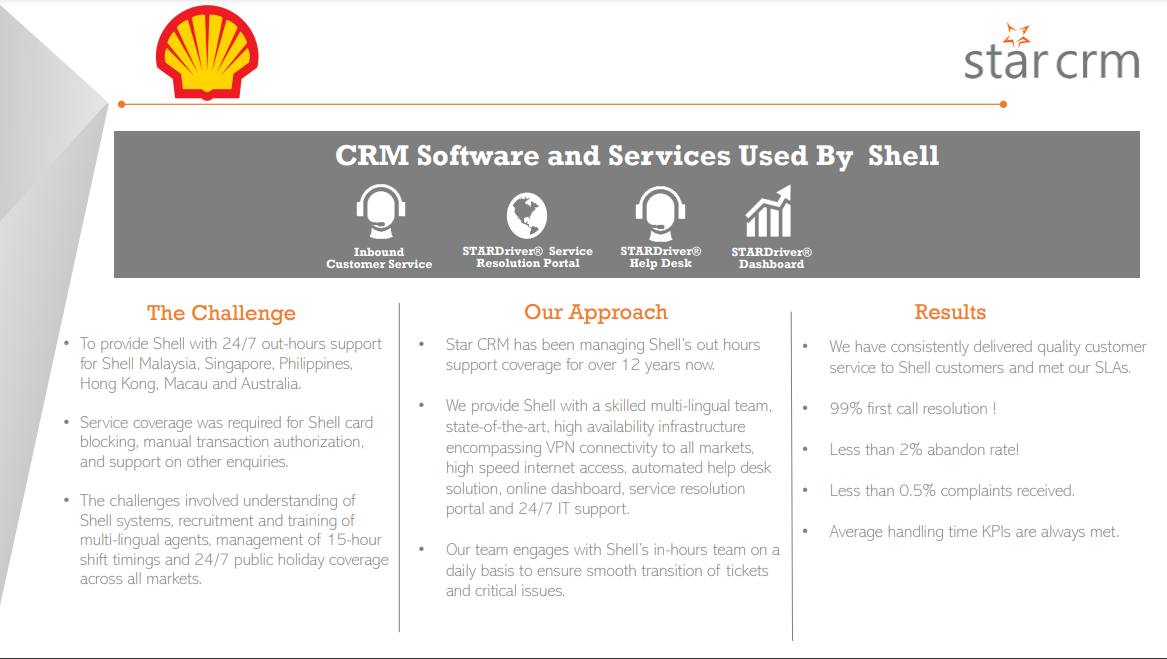 star crm

CRM Software and Services Used By Shell

Inbound Customer Service

STARDriver® Service Resolution Portal

STARDriver® Help Desk

STARDriver® Dashboard

The Challenge

• To provide Shell with 24/7 out-hours support for Shell Malaysia, Singapore, Philippines, Hong Kong, Macau and Australia.

• Service coverage was required for Shell card blocking, manual transaction authorization, and support on other enquiries.

• The challenges involved understanding of Shell systems, recruitment and training of multi-lingual agents, management of 15-hour shift timings and 24/7 public holiday coverage across all markets.

Our Approach

• Star CRM has been managing Shell's out hours support coverage for over 12 years now.

• We provide Shell with a skilled multi-lingual team, state-of-the-art, high availability infrastructure encompassing VPN connectivity to all markets, high speed internet access, automated help desk solution, online dashboard, service resolution portal and 24/7 IT support.

• Our team engages with Shell's in-hours team on a daily basis to ensure smooth transition of tickets and critical issues.

Results

• We have consistently delivered quality customer service to Shell customers and met our SLAs.

• 99% first call resolution !

• Less than 2% abandon rate!

• Less than 0.5% complaints received.

• Average handling time KPIs are always met.